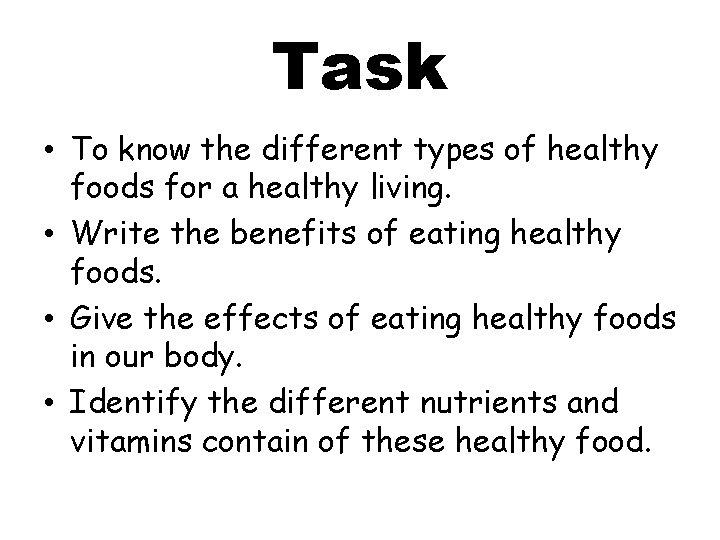 Task

• To know the different types of healthy foods for a healthy living.
• Write the benefits of eating healthy foods.
• Give the effects of eating healthy foods in our body.
• Identify the different nutrients and vitamins contain of these healthy food.